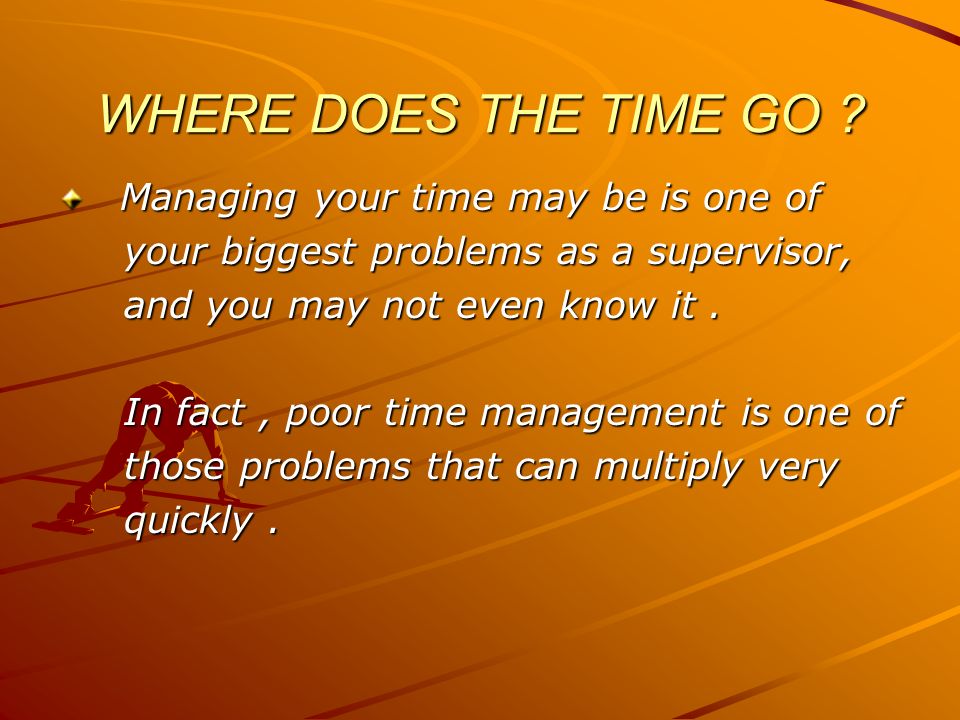 WHERE DOES THE TIME GO ?

Managing your time may be is one of your biggest problems as a supervisor, and you may not even know it .

In fact , poor time management is one of those problems that can multiply very quickly .